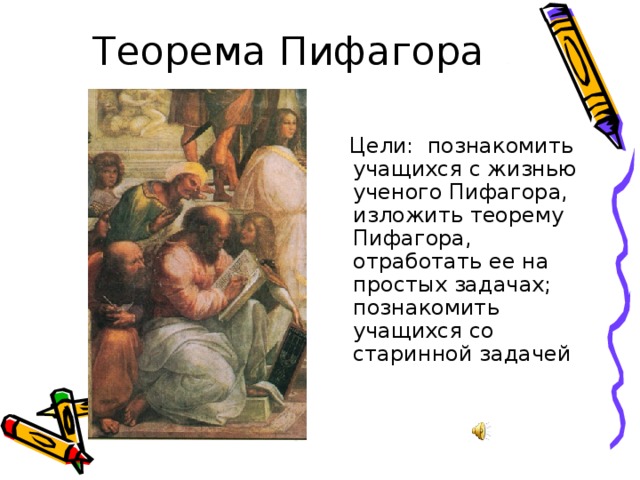 Теорема Пифагора

Цели: познакомить учащихся с жизнью ученого Пифагора, изложить теорему Пифагора, отработать ее на простых задачах; познакомить учащихся со старинной задачей